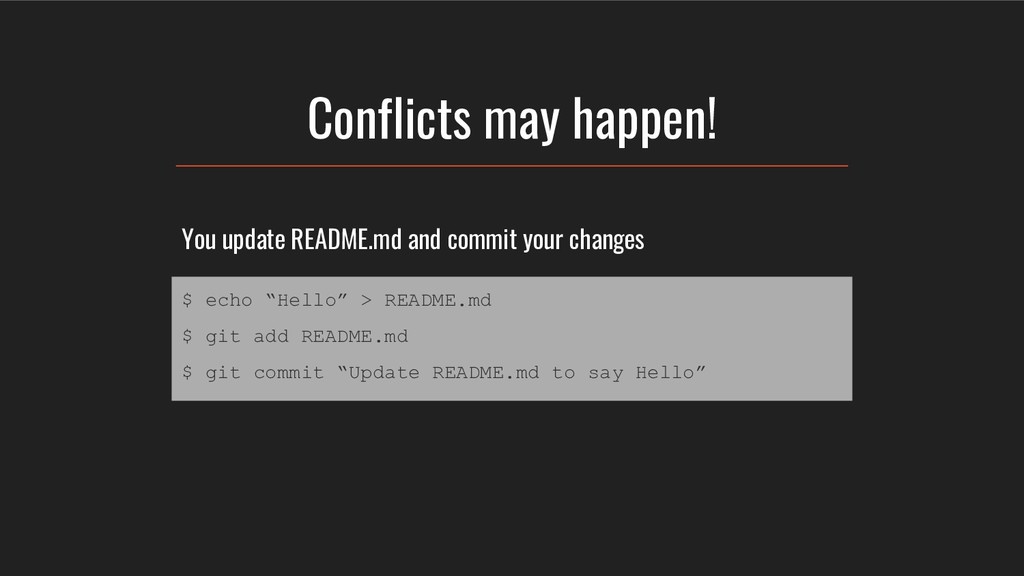 Conflicts may happen!

You update README.md and commit your changes

$ echo “Hello” > README.md

$ git add README.md

$ git commit “Update README.md to say Hello”